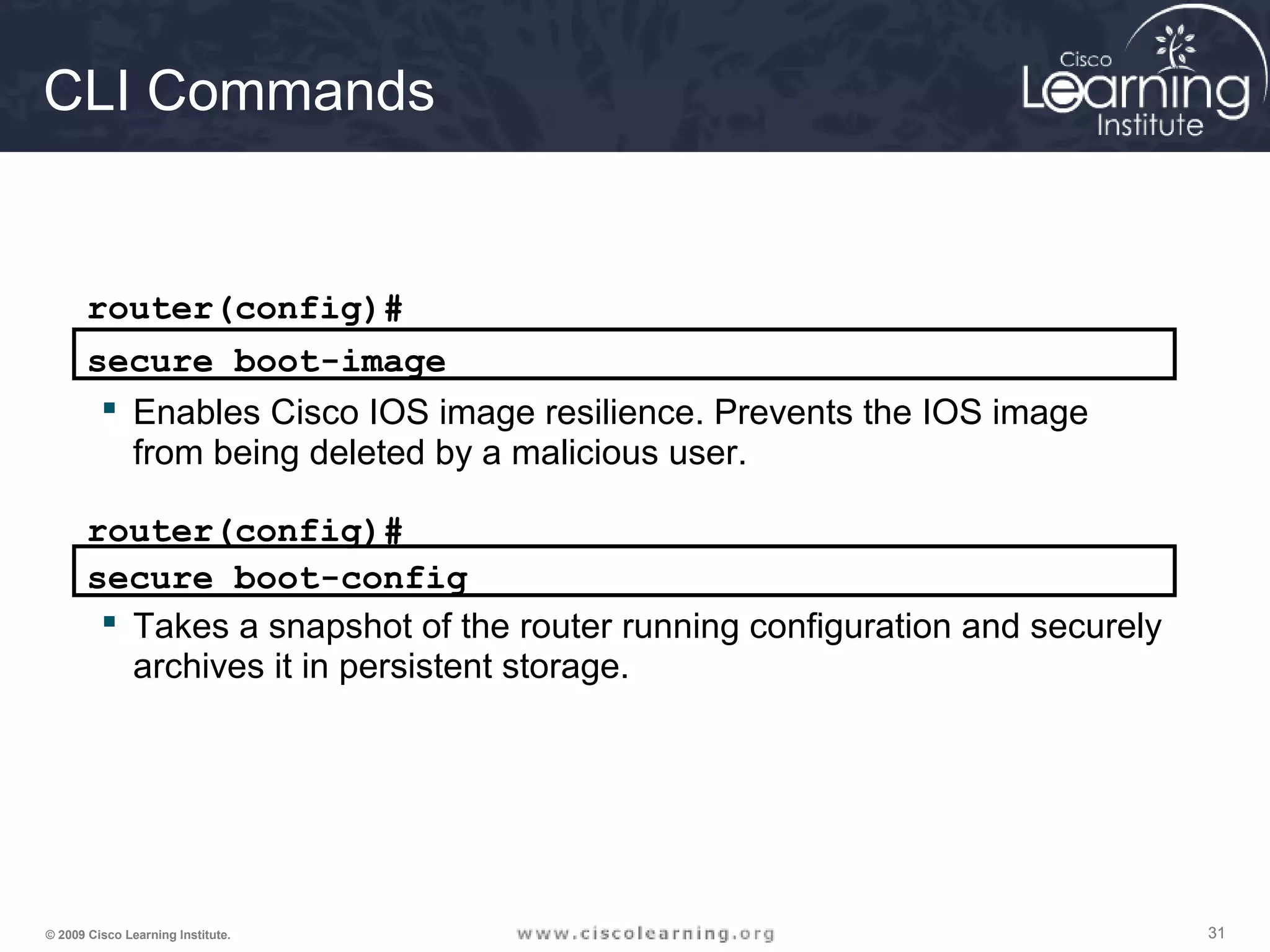 CLI Commands

Cisco Learning Institute

router(config)#

secure boot-image

▪ Enables Cisco IOS image resilience. Prevents the IOS image from being deleted by a malicious user.

router(config)#

secure boot-config

▪ Takes a snapshot of the router running configuration and securely archives it in persistent storage.

© 2009 Cisco Learning Institute.

www.ciscolearning.org

31